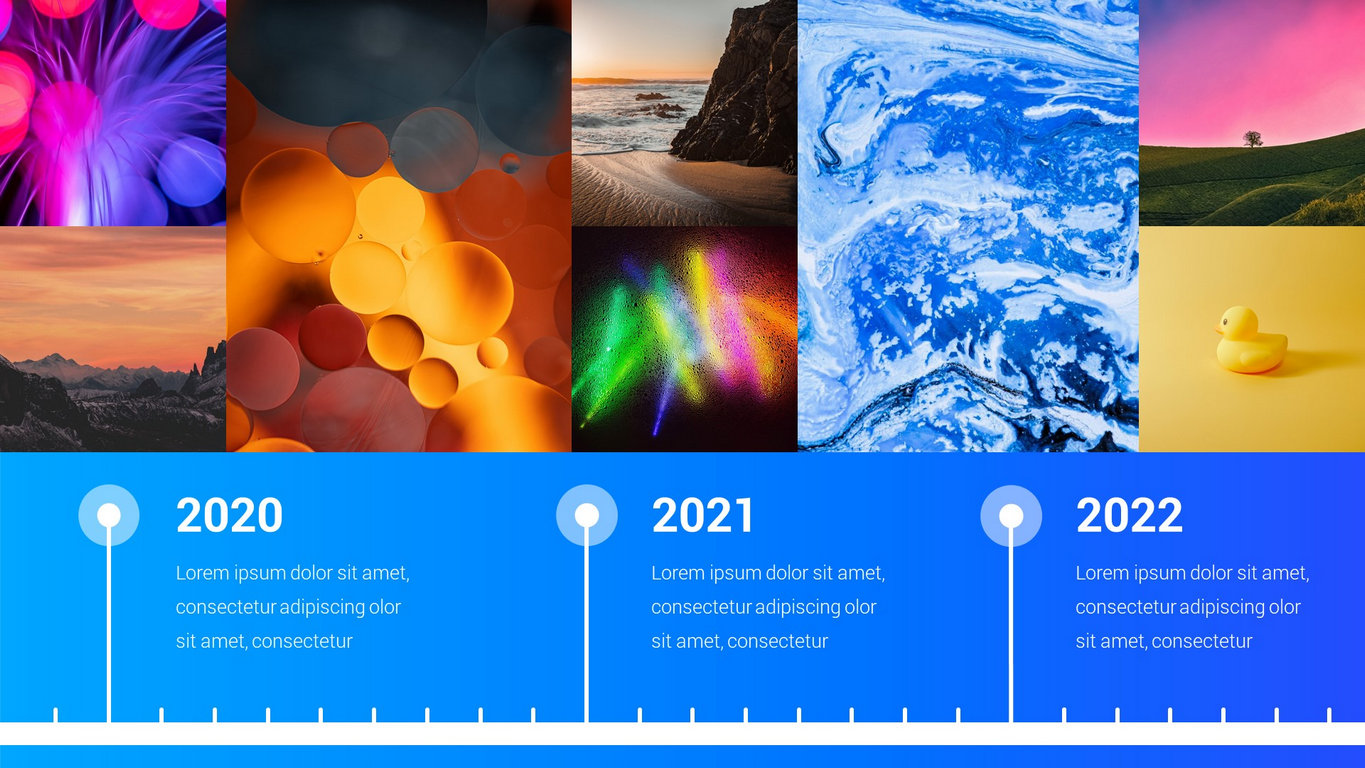 2020

Lorem ipsum dolor sit amet, consectetur adipiscing olor sit amet, consectetur

2021

Lorem ipsum dolor sit amet, consectetur adipiscing olor sit amet, consectetur

2022

Lorem ipsum dolor sit amet, consectetur adipiscing olor sit amet, consectetur